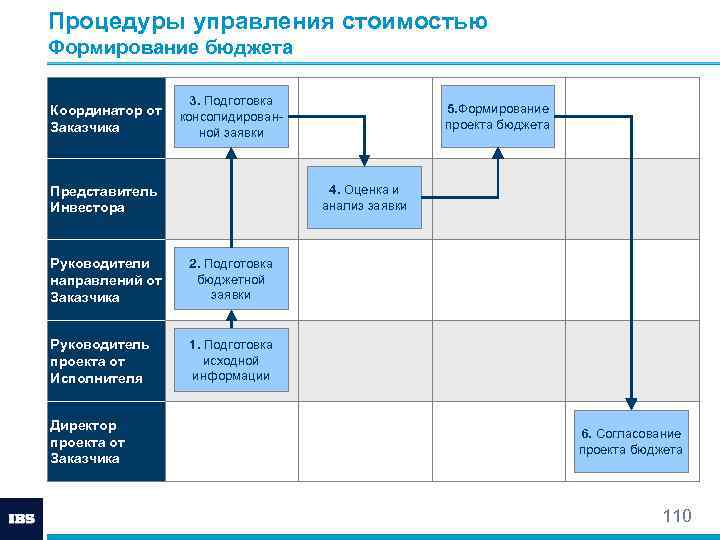 Процедуры управления стоимостью
Формирование бюджета

Координатор от Заказчика

3. Подготовка консолидированной заявки

5.Формирование проекта бюджета

Представитель Инвестора

4. Оценка и анализ заявки

Руководители направлений от Заказчика

2. Подготовка бюджетной заявки

Руководитель проекта от Исполнителя

1. Подготовка исходной информации

Директор проекта от Заказчика

6. Согласование проекта бюджета

IBS

110